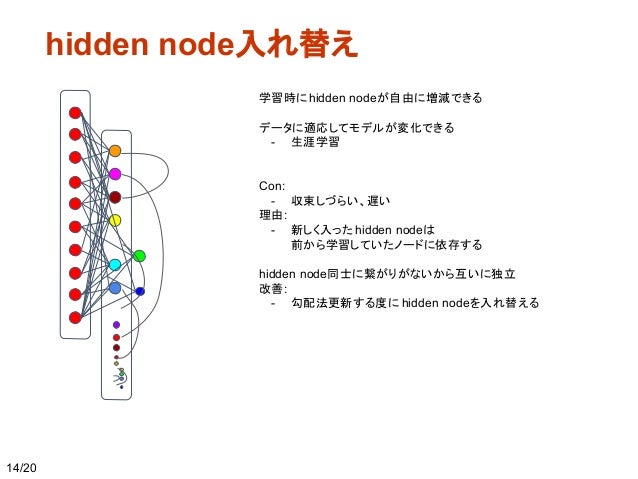 hidden node入れ替え

学習時にhidden nodeが自由に増減できる

データに適応してモデルが変化できる
- 生涯学習

Con:
- 収束しづらい、遅い
理由:
- 新しく入ったhidden nodeは前から学習していたノードに依存する

hidden node同士に繋がりがないから互いに独立
改善:
- 勾配法更新する度にhidden nodeを入れ替える

14/20